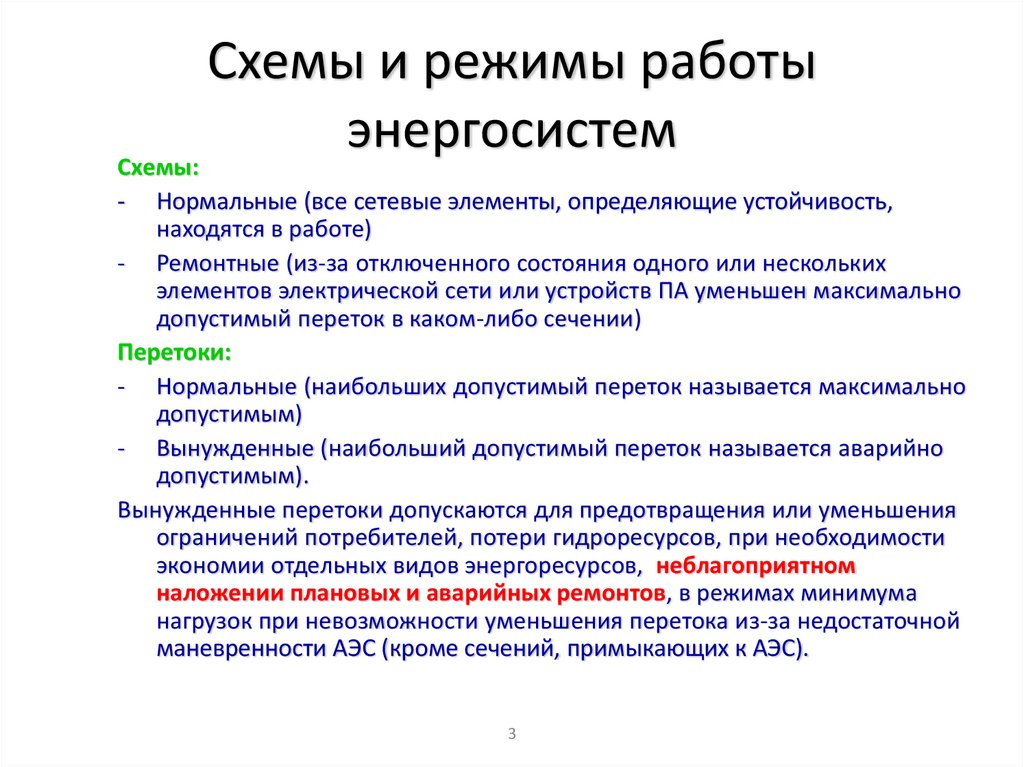 Схемы и режимы работы энергосистем

Схемы:

- Нормальные (все сетевые элементы, определяющие устойчивость, находятся в работе)

- Ремонтные (из-за отключенного состояния одного или нескольких элементов электрической сети или устройств ПА уменьшен максимально допустимый переток в каком-либо сечении)

Перетоки:

- Нормальные (наибольших допустимый переток называется максимально допустимым)

- Вынужденные (наибольший допустимый переток называется аварийно допустимым).

Вынужденные перетоки допускаются для предотвращения или уменьшения ограничений потребителей, потери гидроресурсов, при необходимости экономии отдельных видов энергоресурсов, неблагоприятном наложении плановых и аварийных ремонтов, в режимах минимума нагрузок при невозможности уменьшения перетока из-за недостаточной маневренности АЭС (кроме сечений, примыкающих к АЭС).

3